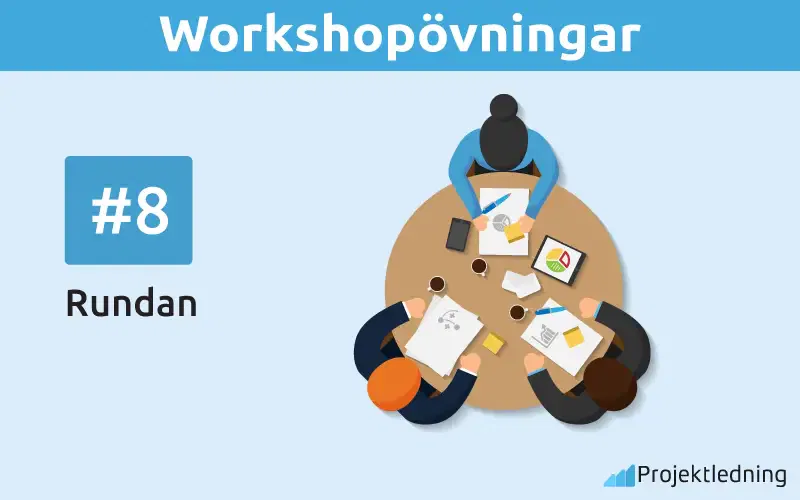 Workshopövningar

#8

Rundan

Projektledning